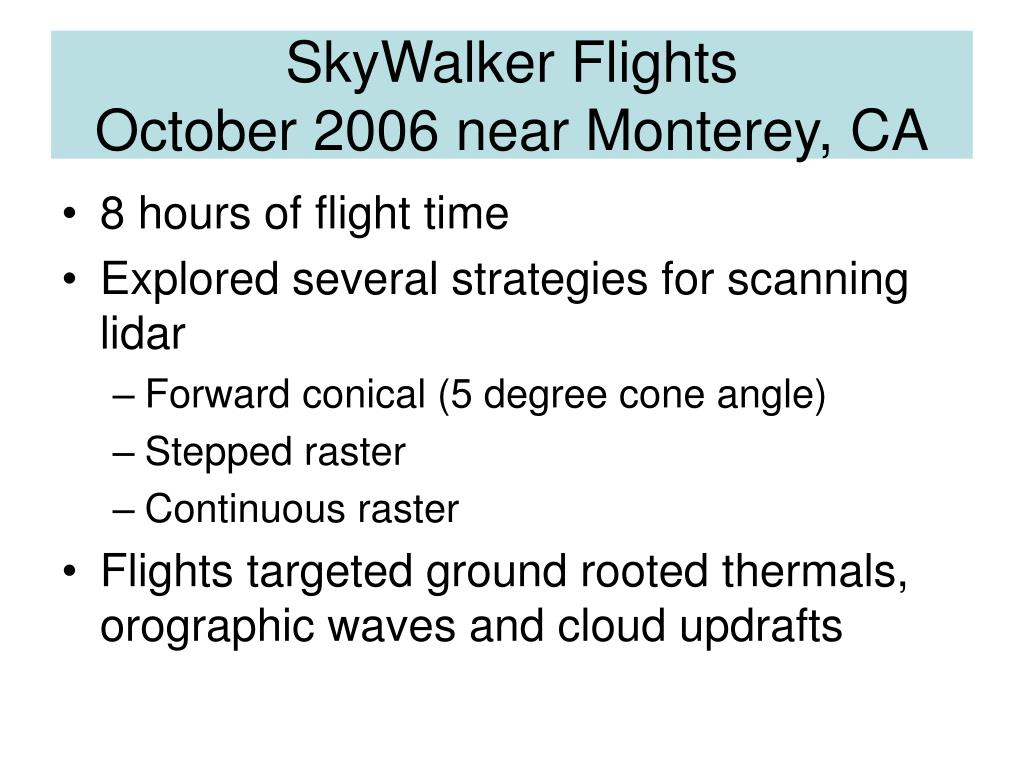 SkyWalker Flights
October 2006 near Monterey, CA

• 8 hours of flight time
• Explored several strategies for scanning lidar
– Forward conical (5 degree cone angle)
– Stepped raster
– Continuous raster
• Flights targeted ground rooted thermals, orographic waves and cloud updrafts